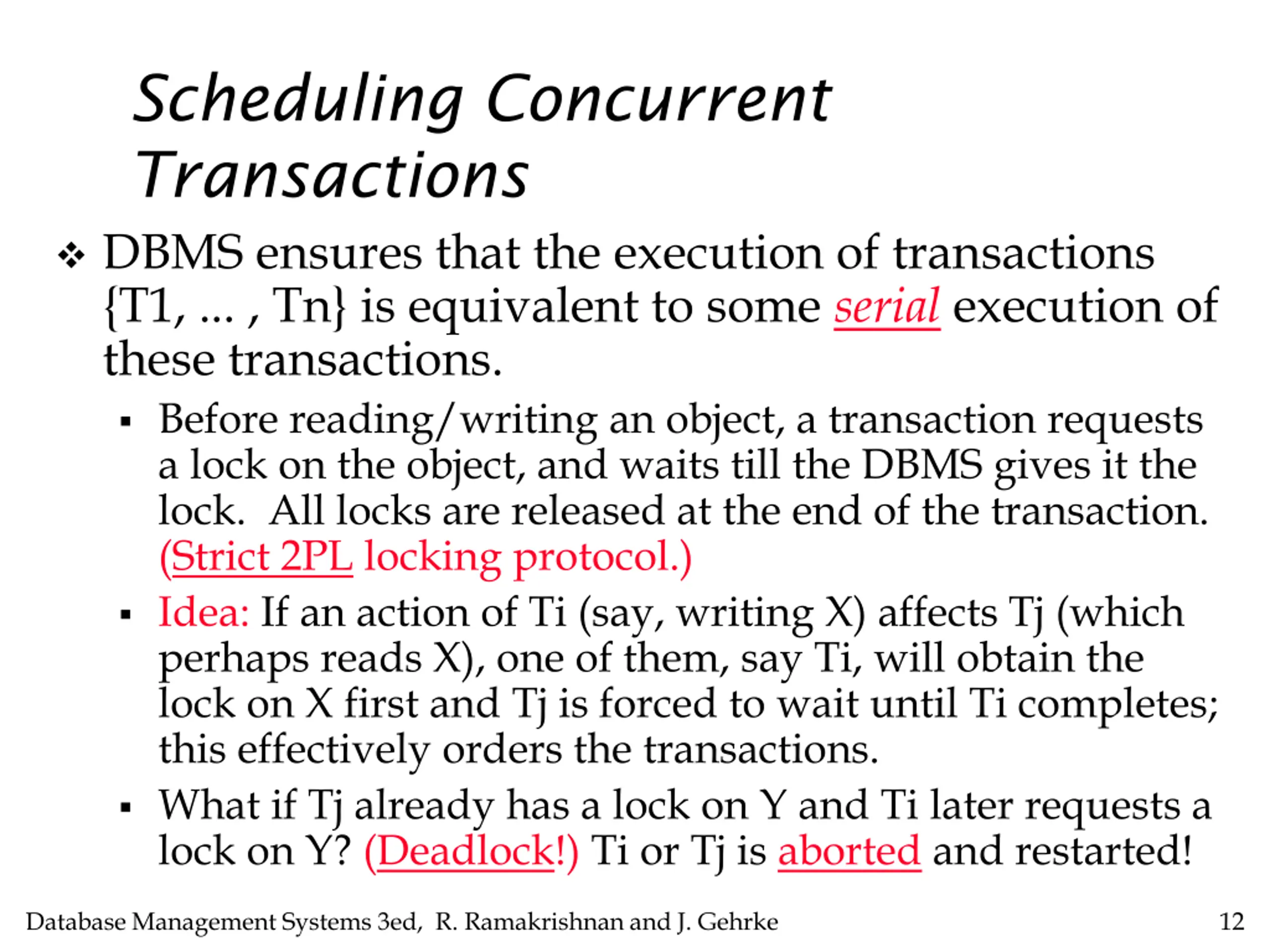 Scheduling Concurrent Transactions

❖ DBMS ensures that the execution of transactions {T1, ... , Tn} is equivalent to some serial execution of these transactions.

▪ Before reading/writing an object, a transaction requests a lock on the object, and waits till the DBMS gives it the lock. All locks are released at the end of the transaction. (Strict 2PL locking protocol.)

▪ Idea: If an action of Ti (say, writing X) affects Tj (which perhaps reads X), one of them, say Ti, will obtain the lock on X first and Tj is forced to wait until Ti completes; this effectively orders the transactions.

▪ What if Tj already has a lock on Y and Ti later requests a lock on Y? (Deadlock!) Ti or Tj is aborted and restarted!

Database Management Systems 3ed, R. Ramakrishnan and J. Gehrke 12